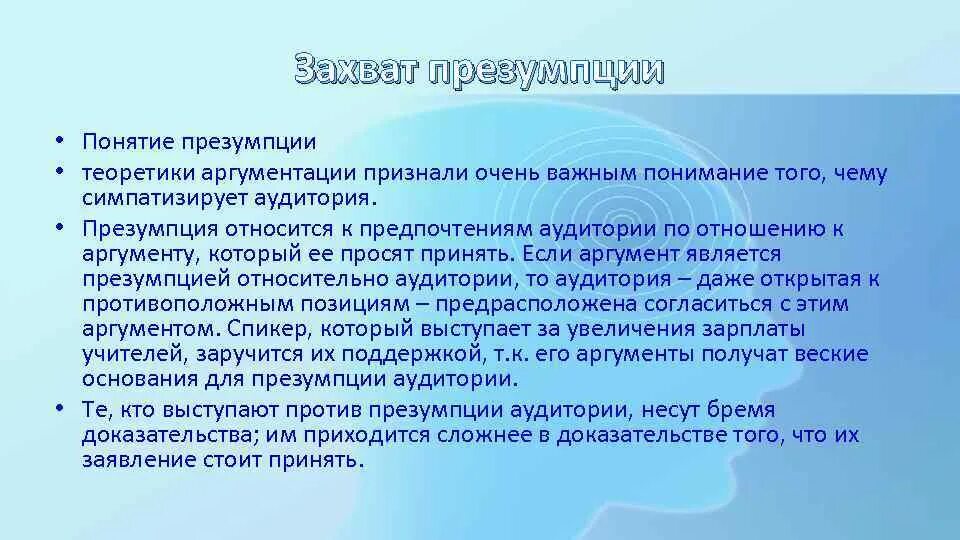 Захват презумпции

• Понятие презумпции
• теоретики аргументации признали очень важным понимание того, чему симпатизирует аудитория.
• Презумпция относится к предпочтениям аудитории по отношению к аргументу, который ее просят принять. Если аргумент является презумпцией относительно аудитории, то аудитория – даже открытая к противоположным позициям – предрасположена согласиться с этим аргументом. Спикер, который выступает за увеличения зарплаты учителей, заручится их поддержкой, т.к. его аргументы получат веские основания для презумпции аудитории.
• Те, кто выступают против презумпции аудитории, несут бремя доказательства; им приходится сложнее в доказательстве того, что их заявление стоит принять.